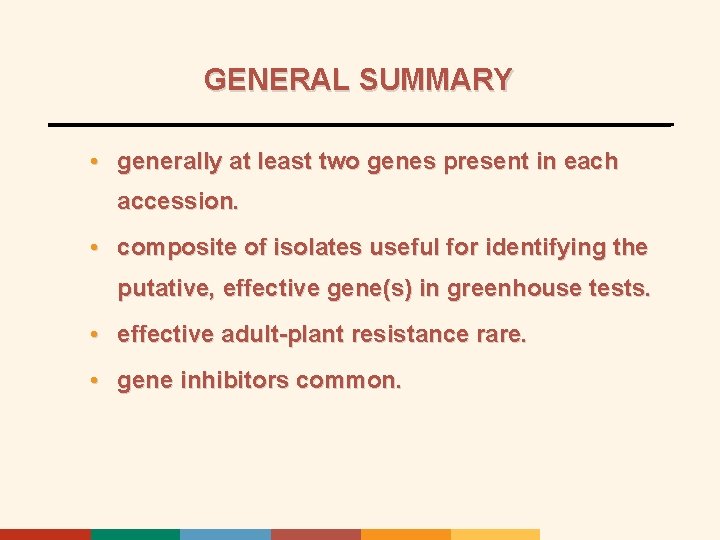 GENERAL SUMMARY

• generally at least two genes present in each accession.

• composite of isolates useful for identifying the putative, effective gene(s) in greenhouse tests.

• effective adult-plant resistance rare.

• gene inhibitors common.